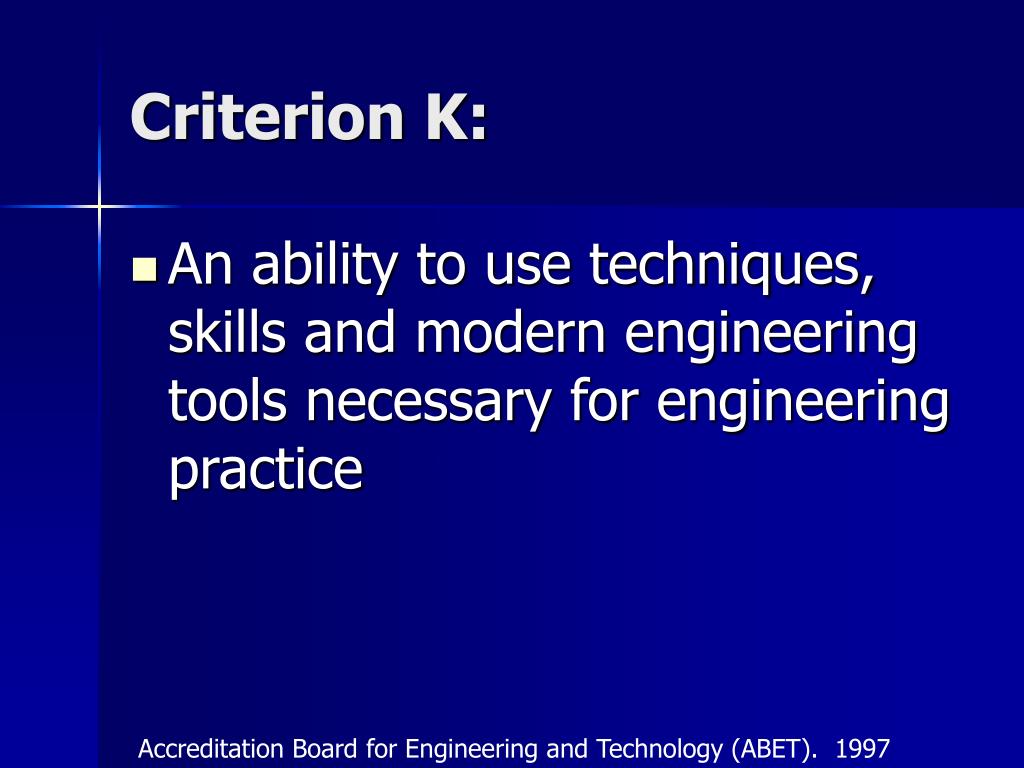 Criterion K:

An ability to use techniques, skills and modern engineering tools necessary for engineering practice

Accreditation Board for Engineering and Technology (ABET). 1997